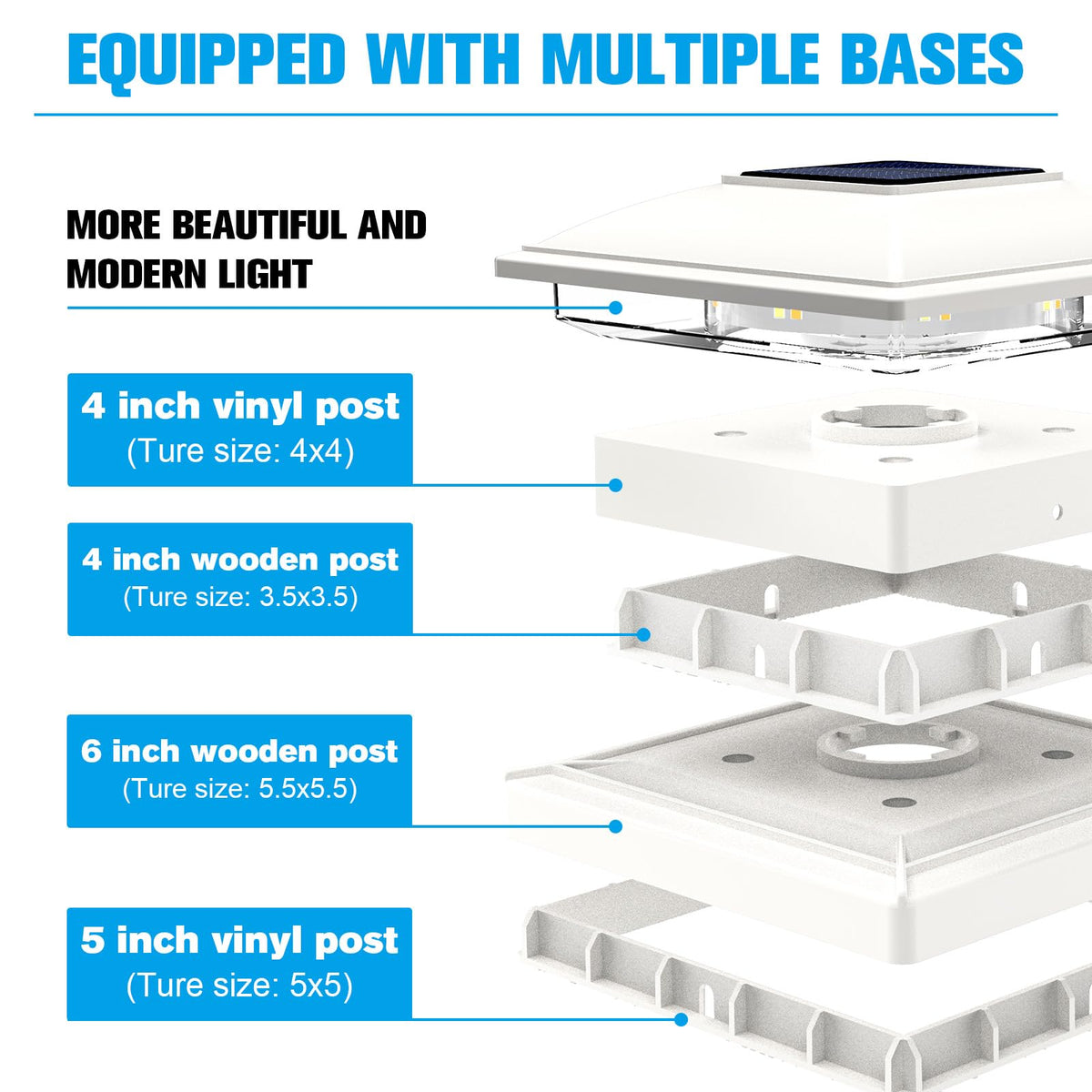 EQUIPPED WITH MULTIPLE BASES

MORE BEAUTIFUL AND MODERN LIGHT

4 inch vinyl post
(Ture size: 4x4)

4 inch wooden post
(Ture size: 3.5x3.5)

6 inch wooden post
(Ture size: 5.5x5.5)

5 inch vinyl post
(Ture size: 5x5)